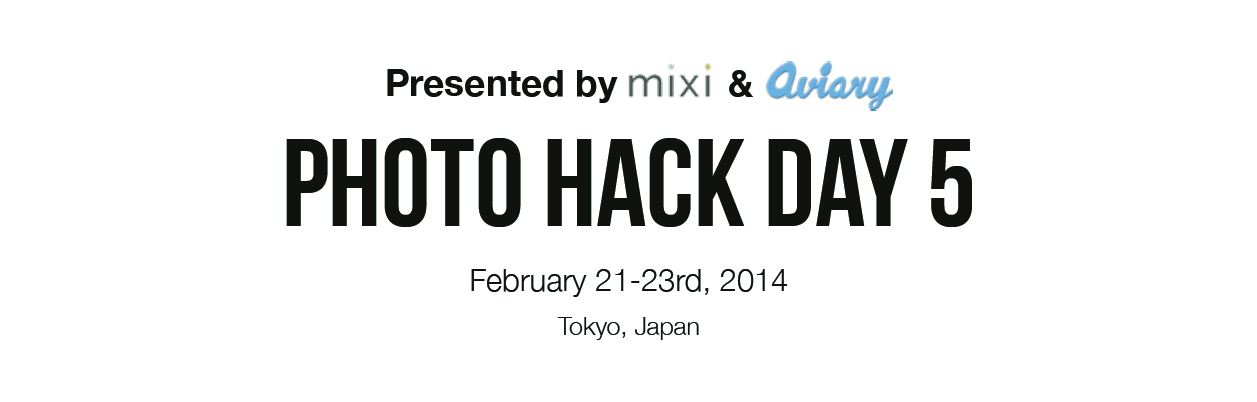 Presented by mixi & Aviary

PHOTO HACK DAY 5

February 21-23rd, 2014

Tokyo, Japan